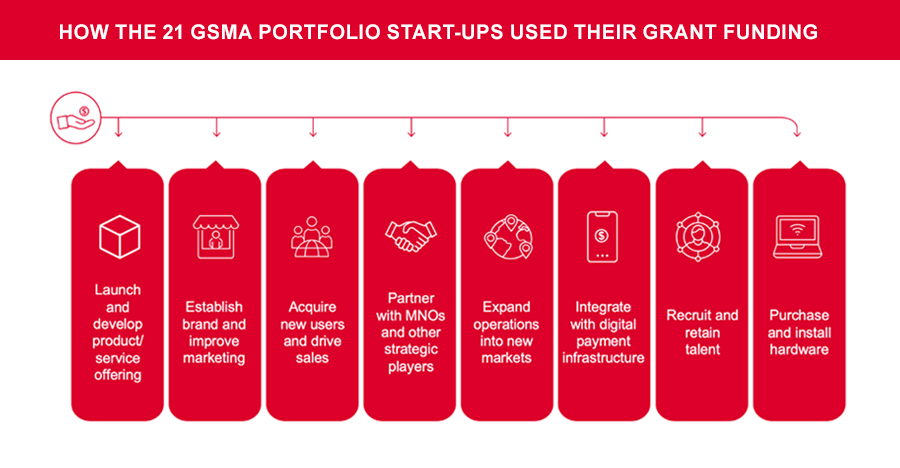 HOW THE 21 GSMA PORTFOLIO START-UPS USED THEIR GRANT FUNDING

Launch and develop product/ service offering

Establish brand and improve marketing

Acquire new users and drive sales

Partner with MNOs and other strategic players

Expand operations into new markets

Integrate with digital payment infrastructure

Recruit and retain talent

Purchase and install hardware